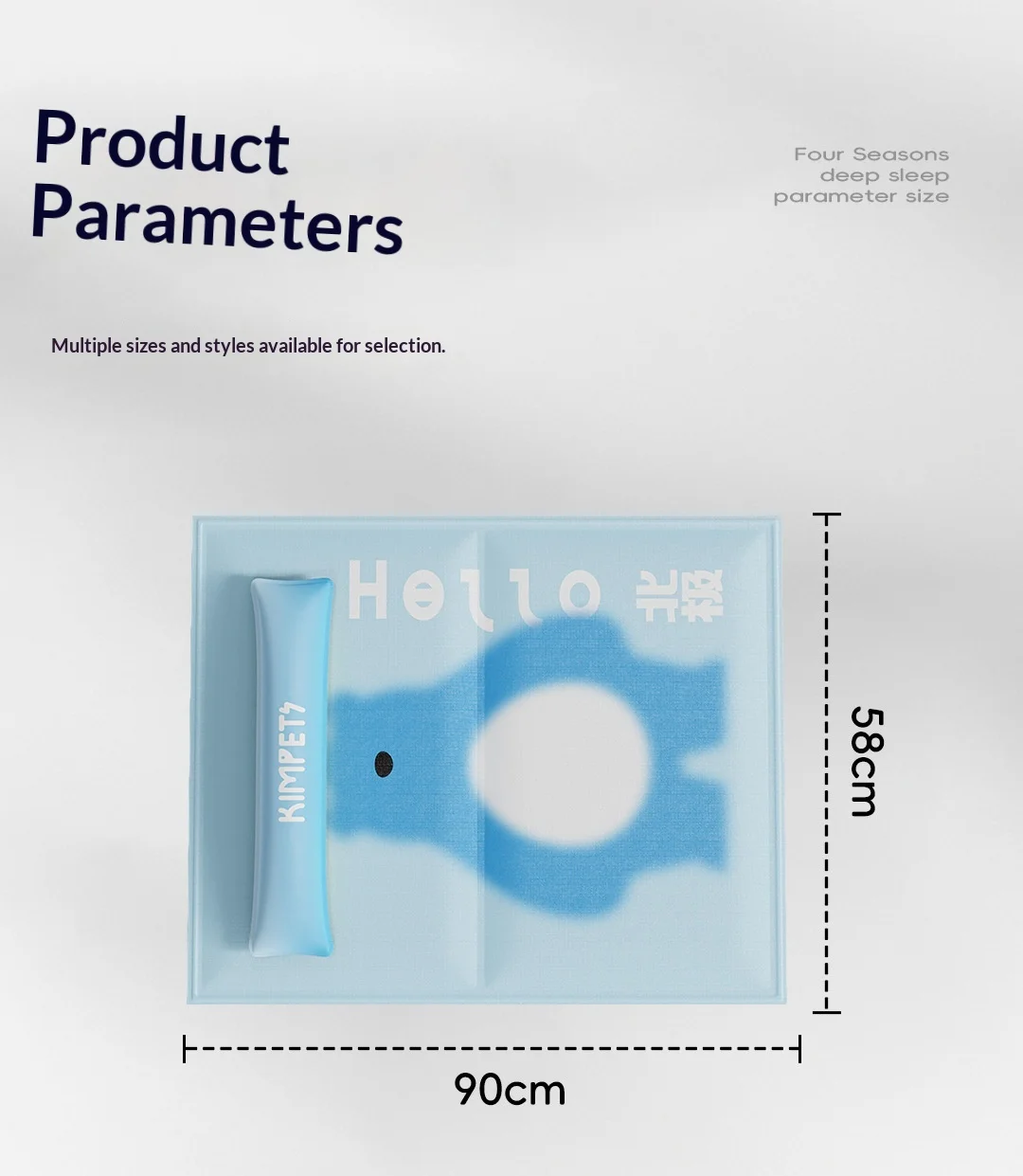 Product Parameters

Four Seasons
deep sleep
parameter size

Multiple sizes and styles available for selection.

Hello 北极

KIMPETS

58cm

90cm